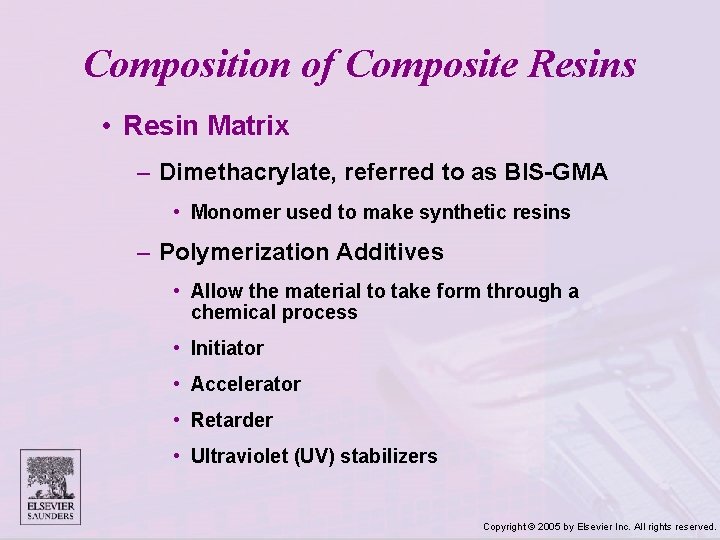 Composition of Composite Resins

• Resin Matrix

– Dimethacrylate, referred to as BIS-GMA

• Monomer used to make synthetic resins

– Polymerization Additives

• Allow the material to take form through a chemical process

• Initiator

• Accelerator

• Retarder

• Ultraviolet (UV) stabilizers

ELSEVIER SAUNDERS

Copyright © 2005 by Elsevier Inc. All rights reserved.